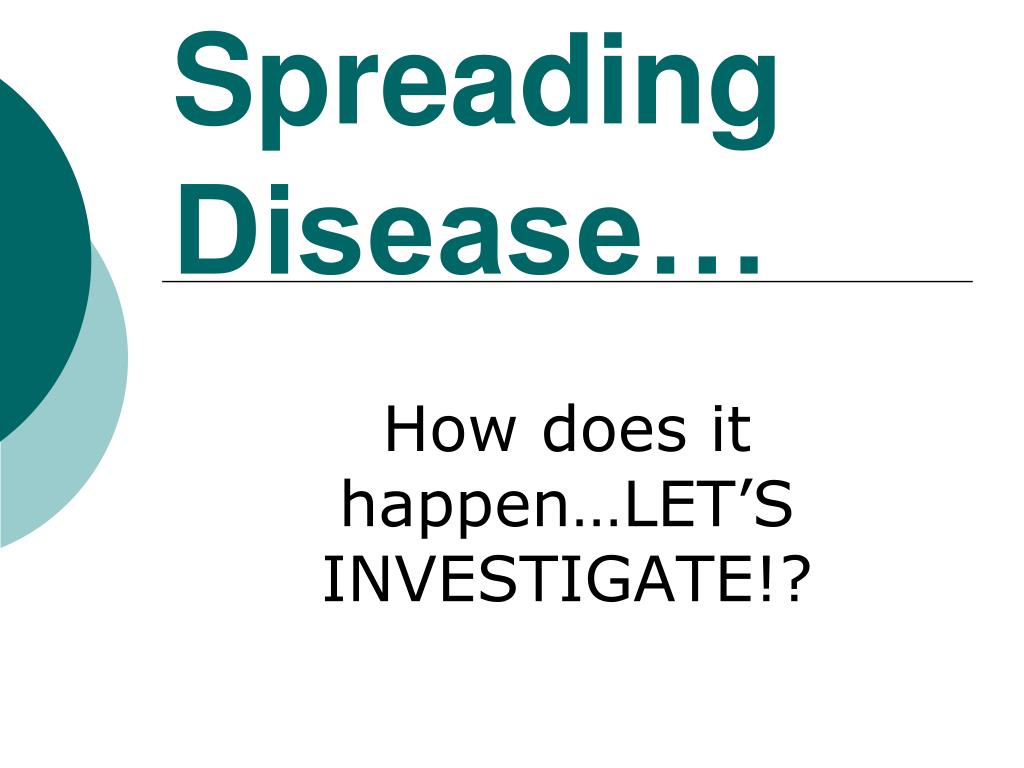 Spreading Disease…

How does it happen…LET’S INVESTIGATE!?